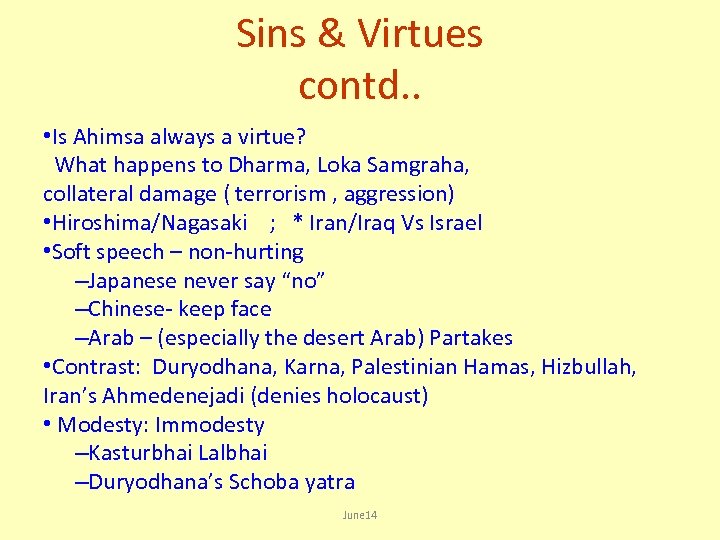 Sins & Virtues contd..

•Is Ahimsa always a virtue?
What happens to Dharma, Loka Samgraha, collateral damage ( terrorism , aggression)
•Hiroshima/Nagasaki ; * Iran/Iraq Vs Israel
•Soft speech – non-hurting
–Japanese never say “no”
–Chinese- keep face
–Arab – (especially the desert Arab) Partakes
•Contrast: Duryodhana, Karna, Palestinian Hamas, Hizbullah, Iran’s Ahmedenejadi (denies holocaust)
• Modesty: Immodesty
–Kasturbhai Lalbhai
–Duryodhana’s Schoba yatra

June14